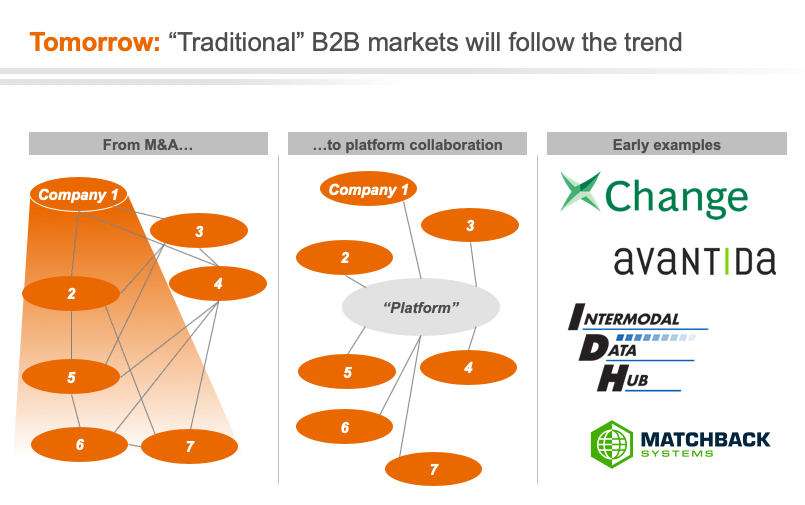 Tomorrow: “Traditional” B2B markets will follow the trend

From M&A…

Company 1

3

4

2

5

6

7

…to platform collaboration

Company 1

3

2

“Platform”

5

4

6

7

Early examples

Change

avantida

INTERMODAL DATA HUB

MATCHBACK SYSTEMS